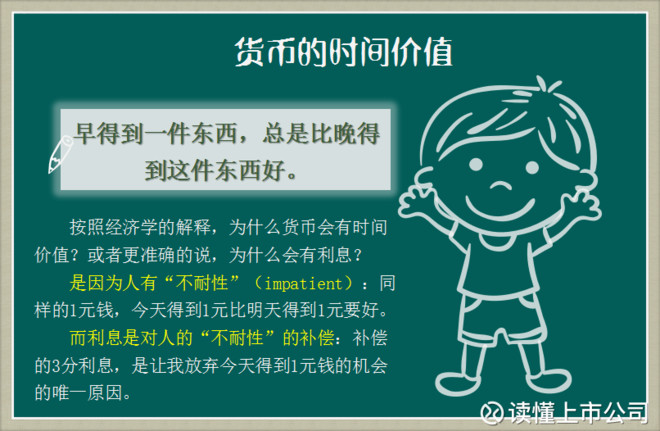 货币的时间价值

早得到一件东西，总是比晚得到这件东西好。

按照经济学的解释，为什么货币会有时间价值？或者更准确的说，为什么会有利息？

是因为人有“不耐性”（impatient）：同样的1元钱，今天得到1元比明天得到1元要好。

而利息是对人的“不耐性”的补偿：补偿的3分利息，是让我放弃今天得到1元钱的机会的唯一原因。

读懂上市公司